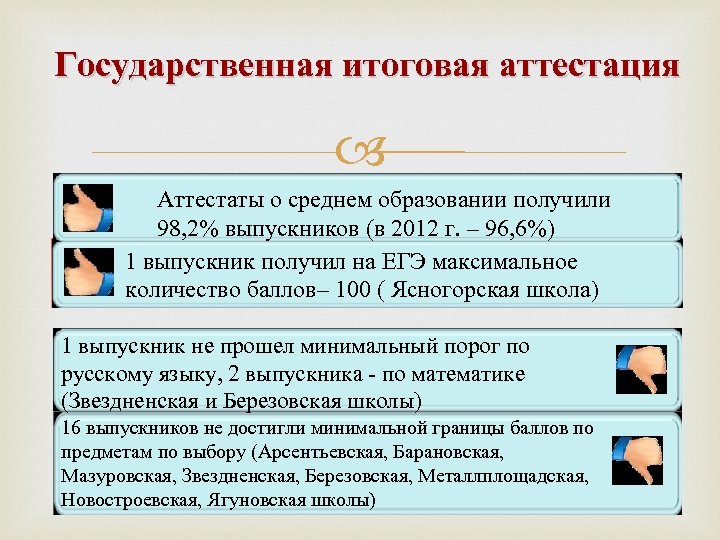 Государственная итоговая аттестация

Аттестаты о среднем образовании получили 98,2% выпускников (в 2012 г. – 96,6%)

1 выпускник получил на ЕГЭ максимальное количество баллов– 100 ( Ясногорская школа)

1 выпускник не прошел минимальный порог по русскому языку, 2 выпускника - по математике (Звездненская и Березовская школы)

16 выпускников не достигли минимальной границы баллов по предметам по выбору (Арсентьевская, Барановская, Мазуровская, Звездненская, Березовская, Металлплощадская, Новостроевская, Ягуновская школы)